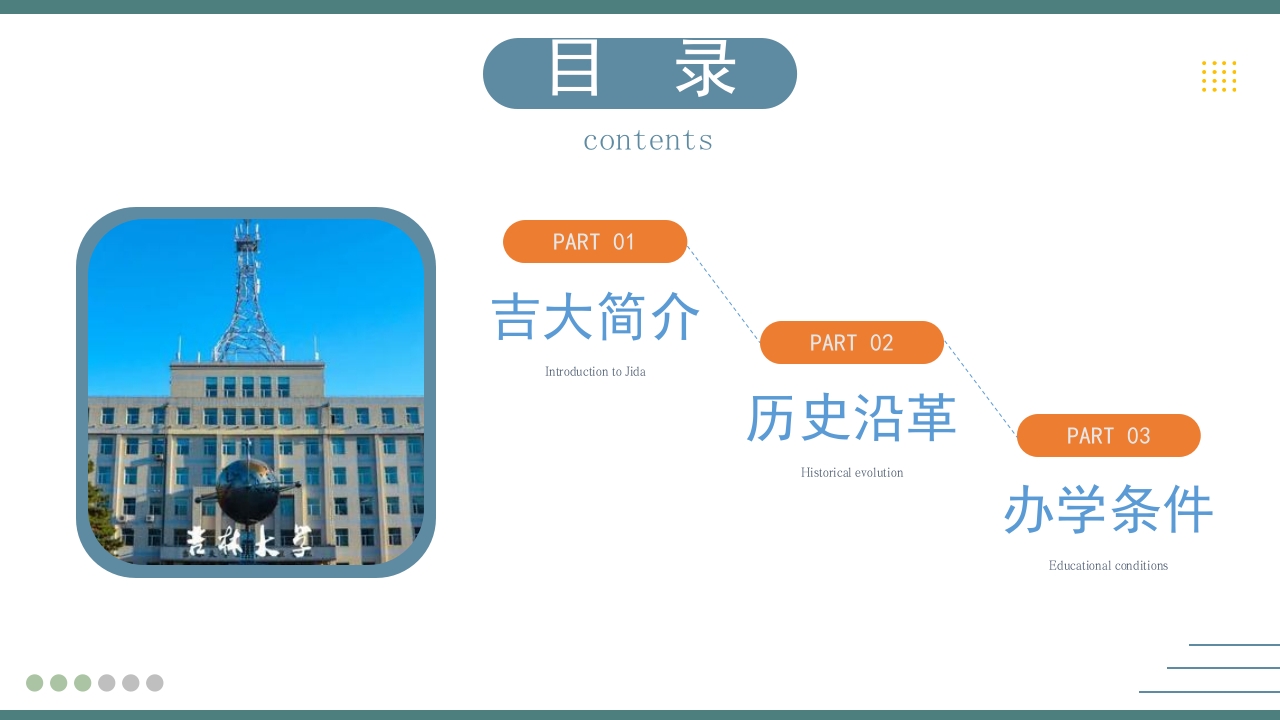 目 录

contents

吉林大学

PART 01

吉大简介

Introduction to Jida

PART 02

历史沿革

Historical evolution

PART 03

办学条件

Educational conditions